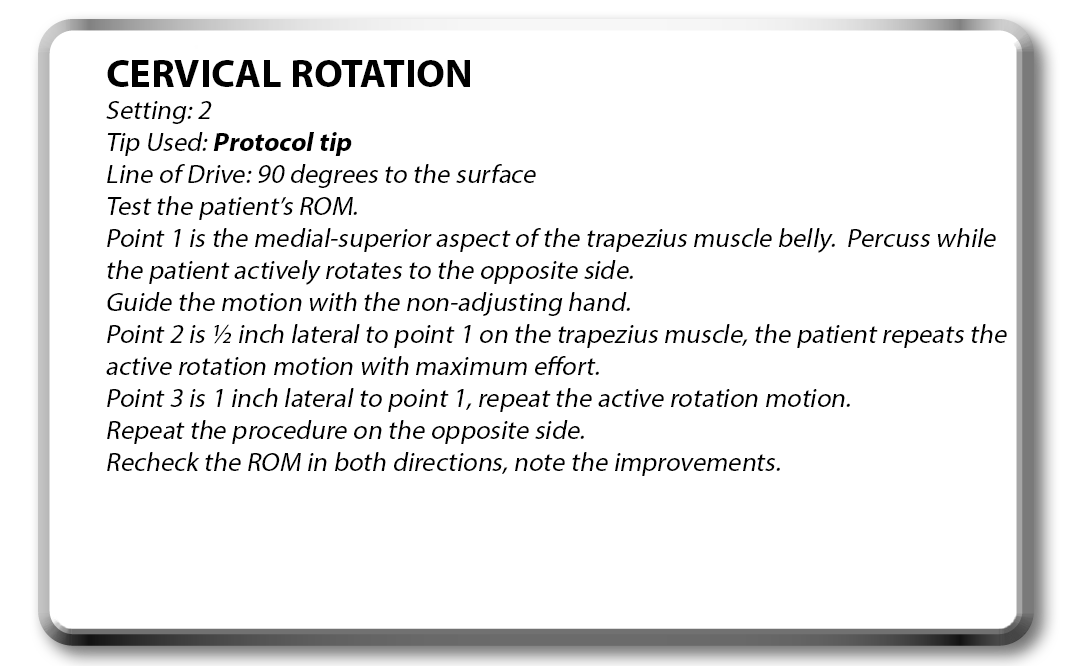 CERVICAL ROTATION

Setting: 2
Tip Used: Protocol tip
Line of Drive: 90 degrees to the surface
Test the patient's ROM.
Point 1 is the medial-superior aspect of the trapezius muscle belly. Percuss while the patient actively rotates to the opposite side.
Guide the motion with the non-adjusting hand.
Point 2 is ½ inch lateral to point 1 on the trapezius muscle, the patient repeats the active rotation motion with maximum effort.
Point 3 is 1 inch lateral to point 1, repeat the active rotation motion.
Repeat the procedure on the opposite side.
Recheck the ROM in both directions, note the improvements.